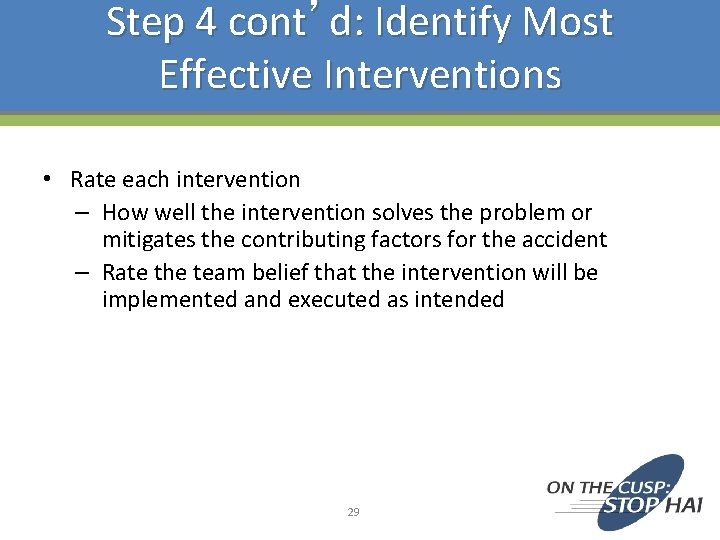 Step 4 cont’d: Identify Most Effective Interventions

• Rate each intervention
– How well the intervention solves the problem or mitigates the contributing factors for the accident
– Rate the team belief that the intervention will be implemented and executed as intended

29

ON THE CUSP: STOP HAI